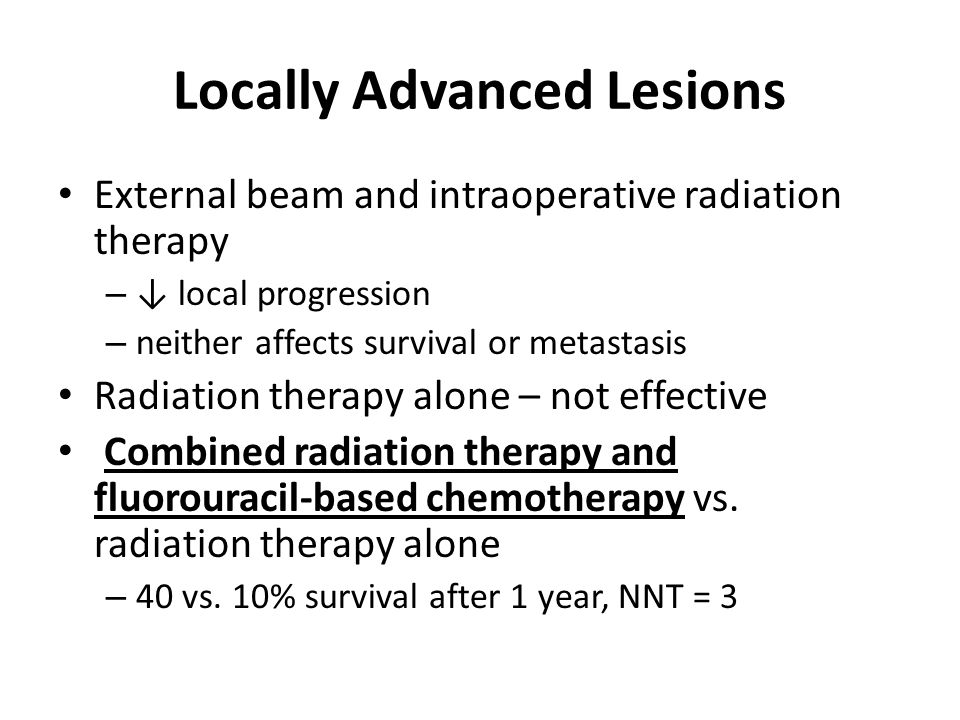 Locally Advanced Lesions

• External beam and intraoperative radiation therapy
 – ↓ local progression
 – neither affects survival or metastasis
• Radiation therapy alone – not effective
• Combined radiation therapy and fluorouracil-based chemotherapy vs. radiation therapy alone
 – 40 vs. 10% survival after 1 year, NNT = 3